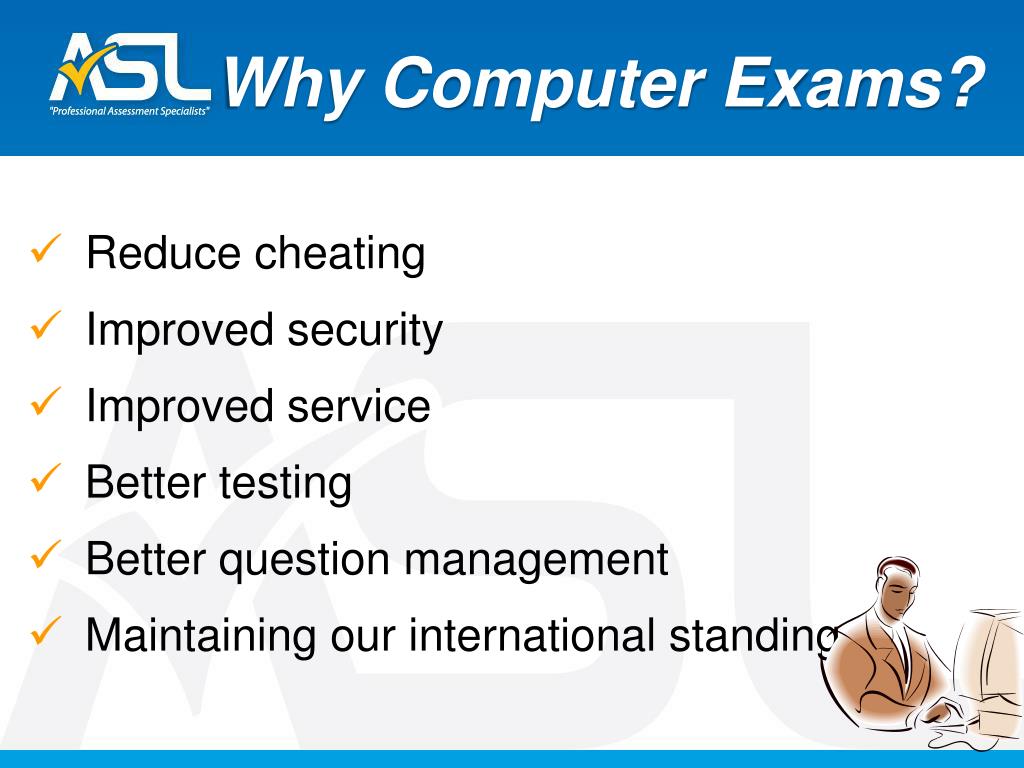 ASL
"Professional Assessment Specialists"
Why Computer Exams?

✓ Reduce cheating
✓ Improved security
✓ Improved service
✓ Better testing
✓ Better question management
✓ Maintaining our international standing